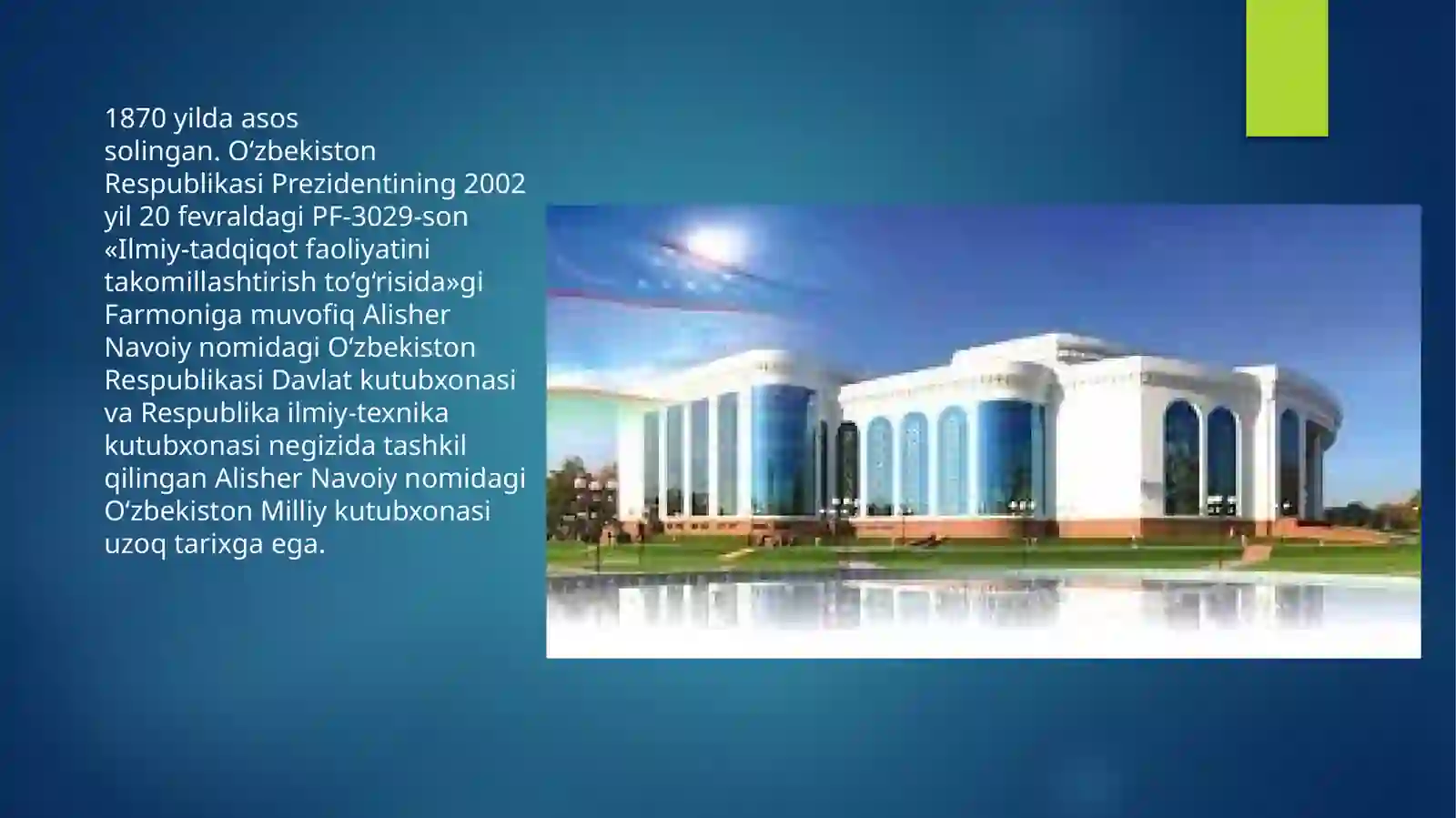 1870 yilda asos solingan. Oʻzbekiston Respublikasi Prezidentining 2002 yil 20 fevraldagi PF-3029-son «Ilmiy-tadqiqot faoliyatini takomillashtirish toʻgʻrisida»gi Farmoniga muvofiq Alisher Navoiy nomidagi Oʻzbekiston Respublikasi Davlat kutubxonasi va Respublika ilmiy-texnika kutubxonasi negizida tashkil qilingan Alisher Navoiy nomidagi Oʻzbekiston Milliy kutubxonasi uzoq tarixga ega.